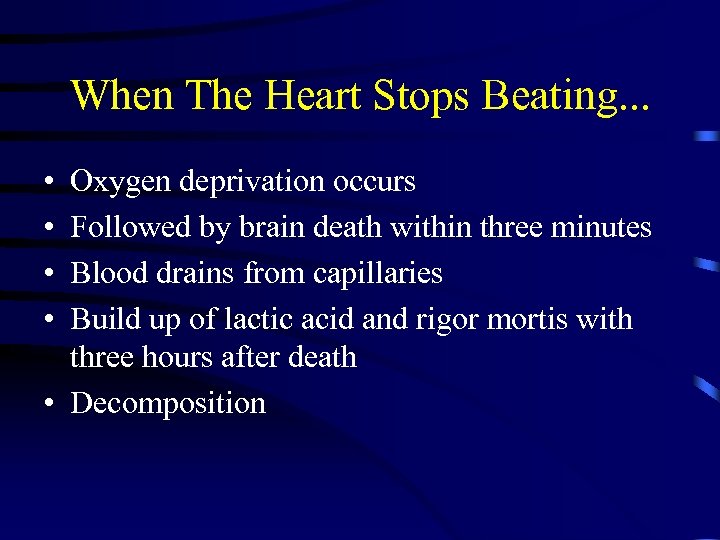 When The Heart Stops Beating...

• Oxygen deprivation occurs
• Followed by brain death within three minutes
• Blood drains from capillaries
• Build up of lactic acid and rigor mortis with three hours after death
• Decomposition